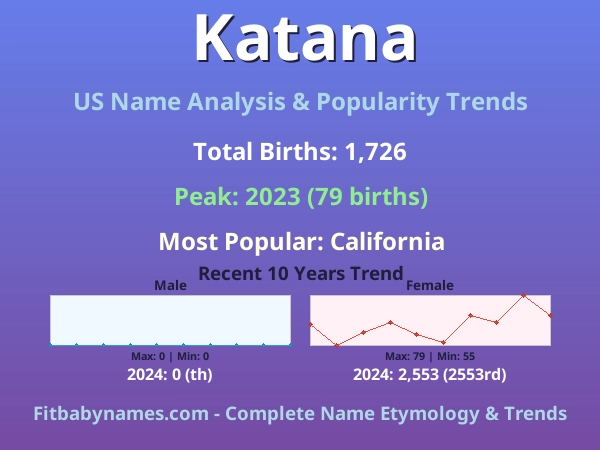 Katana

US Name Analysis & Popularity Trends

Total Births: 1,726

Peak: 2023 (79 births)

Most Popular: California

Recent 10 Years Trend

Male

Max: 0 | Min: 0

2024: 0 (th)

Female

Max: 79 | Min: 55

2024: 2,553 (2553rd)

Fitbabynames.com - Complete Name Etymology & Trends